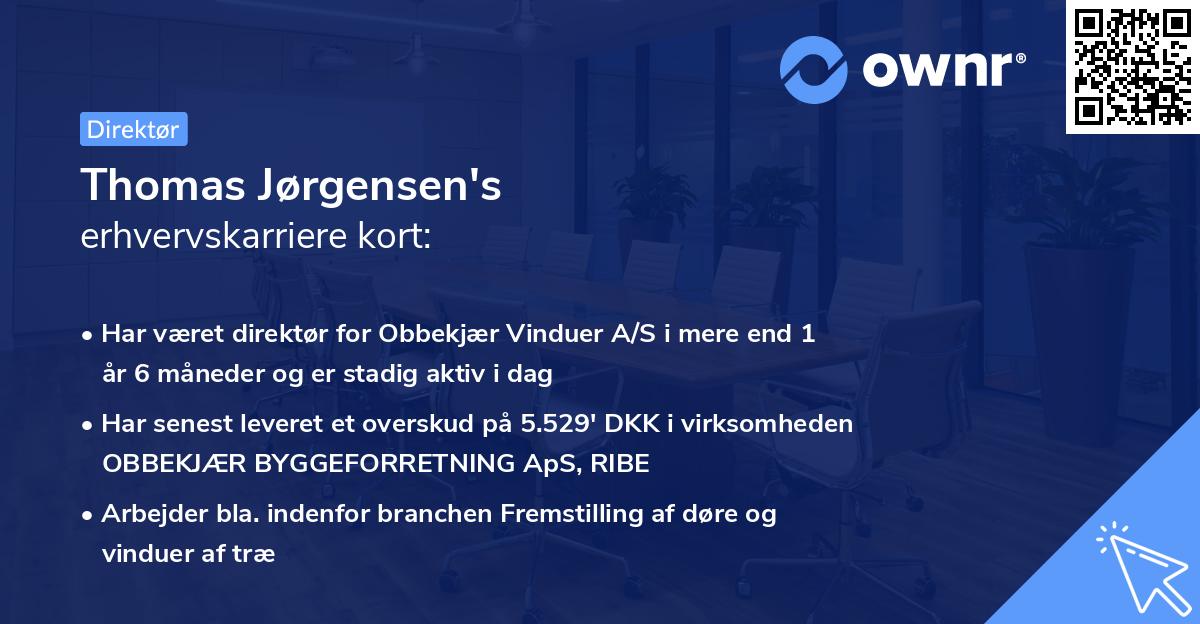 ownr®

Direktør

Thomas Jørgensen's
erhvervskarriere kort:

• Har været direktør for Obbekjær Vinduer A/S i mere end 1 år 6 måneder og er stadig aktiv i dag

• Har senest leveret et overskud på 5.529' DKK i virksomheden OBBEKJÆR BYGGEFORRETNING ApS, RIBE

• Arbejder bla. indenfor branchen Fremstilling af døre og vinduer af træ